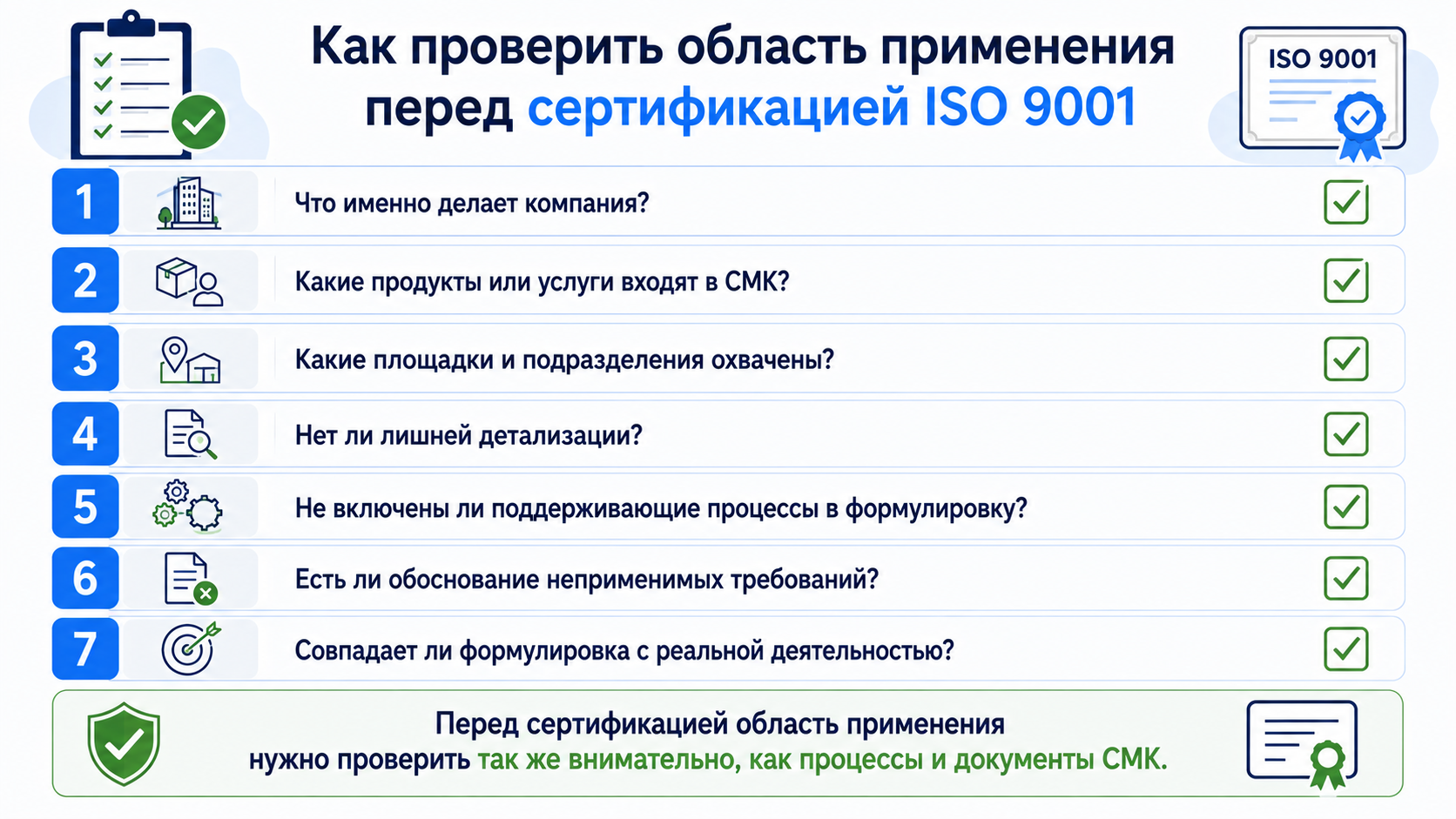 Как проверить область применения перед сертификацией ISO 9001

ISO 9001

1 Что именно делает компания?

2 Какие продукты или услуги входят в СМК?

3 Какие площадки и подразделения охвачены?

4 Нет ли лишней детализации?

5 Не включены ли поддерживающие процессы в формулировку?

6 Есть ли обоснование неприменимых требований?

7 Совпадает ли формулировка с реальной деятельностью?

Перед сертификацией область применения нужно проверить так же внимательно, как процессы и документы СМК.